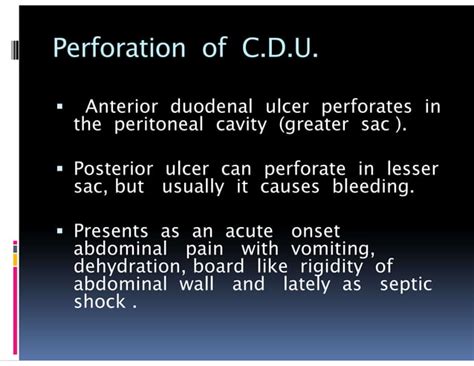 Perforation of C.D.U.

▪ Anterior duodenal ulcer perforates in the peritoneal cavity (greater sac ).

▪ Posterior ulcer can perforate in lesser sac, but usually it causes bleeding.

▪ Presents as an acute onset abdominal pain with vomiting, dehydration, board like rigidity of abdominal wall and lately as septic shock .